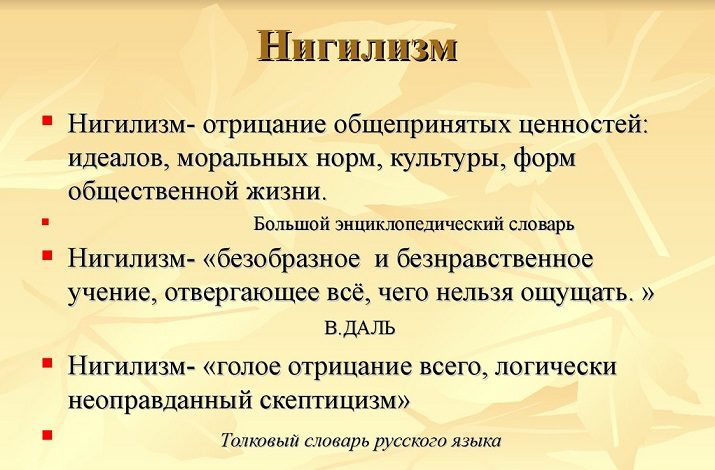 Нигилизм

Нигилизм- отрицание общепринятых ценностей: идеалов, моральных норм, культуры, форм общественной жизни.

Большой энциклопедический словарь

Нигилизм- «безобразное и безнравственное учение, отвергающее всё, чего нельзя ощущать. »

В.ДАЛЬ

Нигилизм- «голое отрицание всего, логически неоправданный скептицизм»

Толковый словарь русского языка